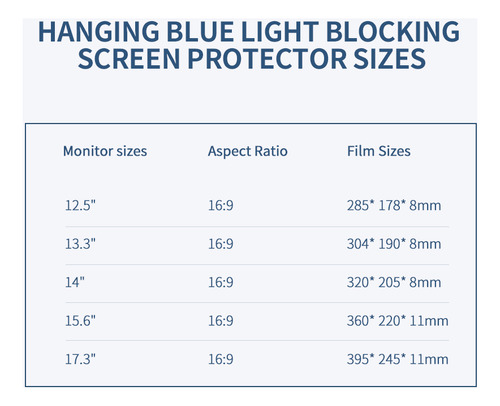 HANGING BLUE LIGHT BLOCKING SCREEN PROTECTOR SIZES

| Monitor sizes | Aspect Ratio | Film Sizes |
|---|---|---|
| 12.5" | 16:9 | 285* 178* 8mm |
| 13.3" | 16:9 | 304* 190* 8mm |
| 14" | 16:9 | 320* 205* 8mm |
| 15.6" | 16:9 | 360* 220* 11mm |
| 17.3" | 16:9 | 395* 245* 11mm |